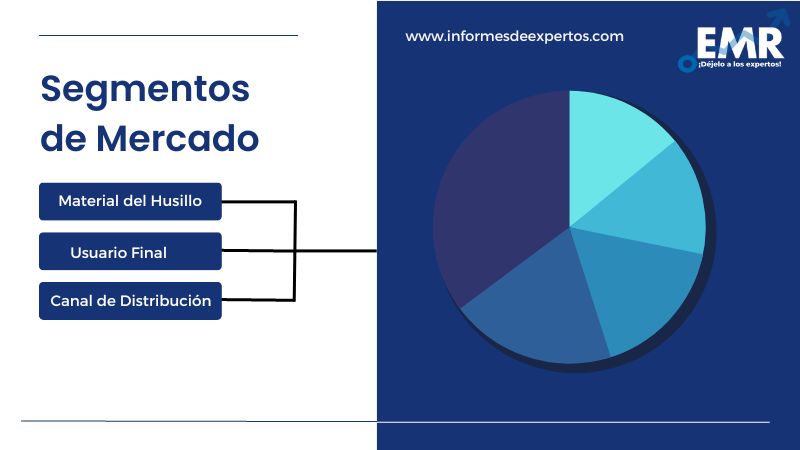 Segmentos de Mercado

Material del Husillo

Usuario Final

Canal de Distribución

www.informesdeexpertos.com

EMR
¡Déjelo a los expertos!